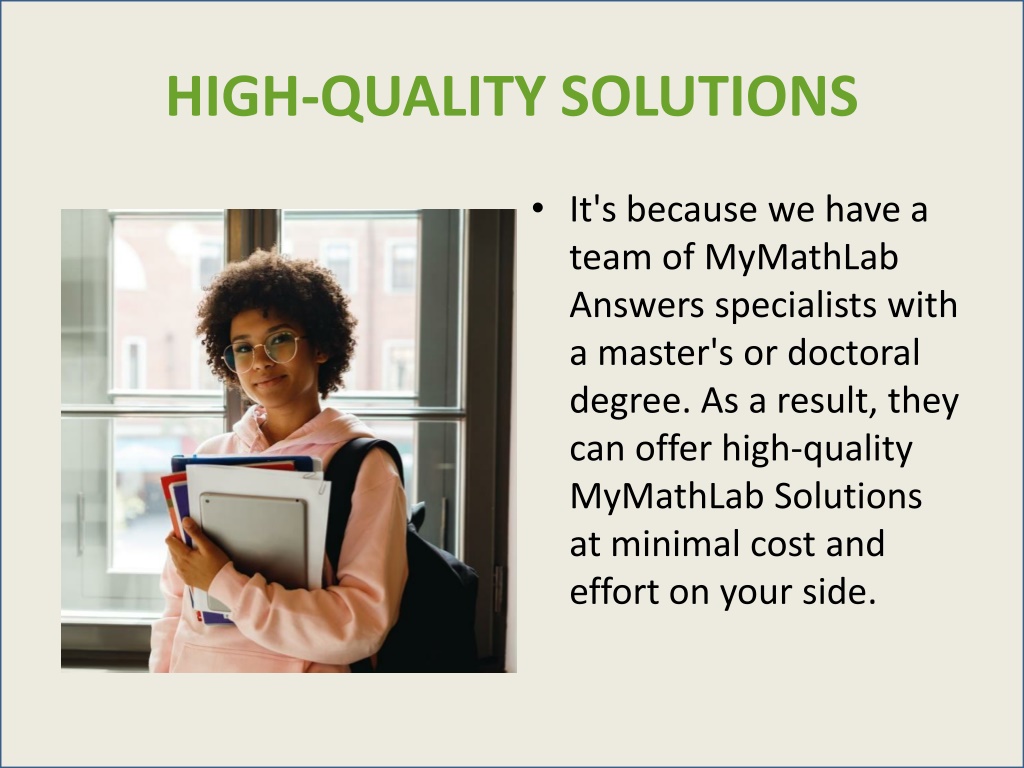 HIGH-QUALITY SOLUTIONS

• It's because we have a team of MyMathLab Answers specialists with a master's or doctoral degree. As a result, they can offer high-quality MyMathLab Solutions at minimal cost and effort on your side.